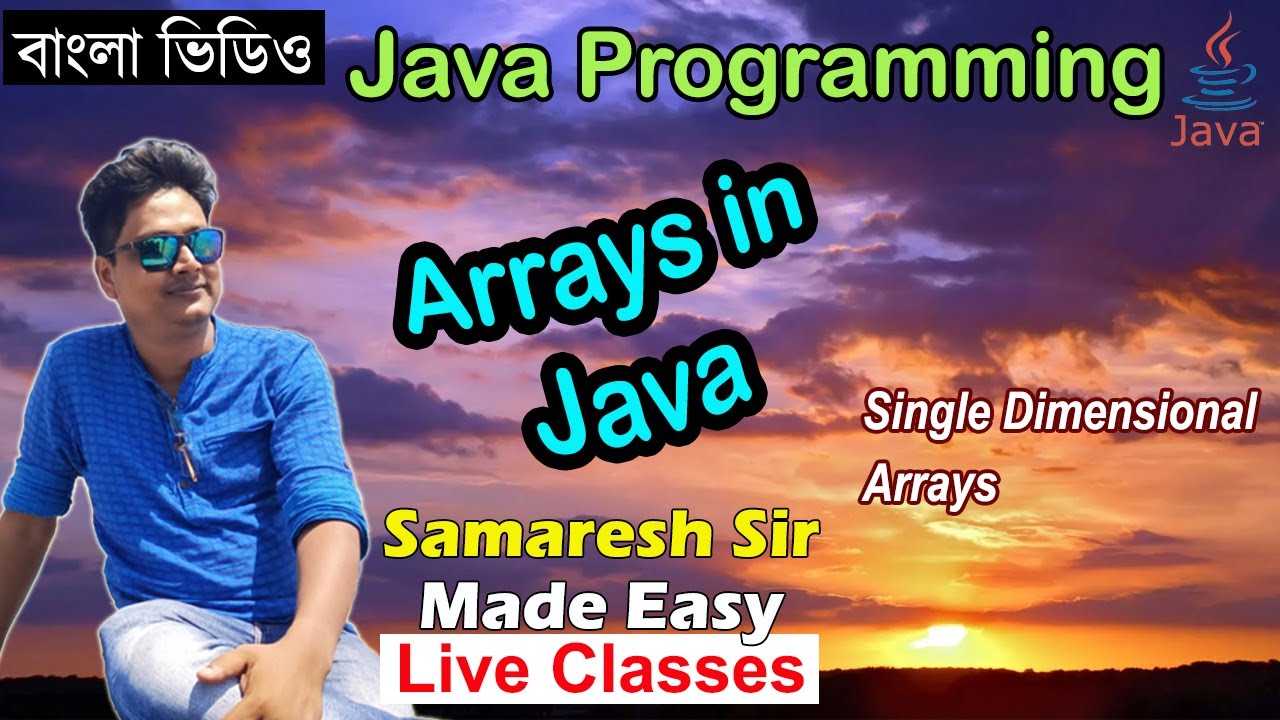 বাংলা ভিডিও

Java Programming

Java

Arrays in Java

Single Dimensional Arrays

Samaresh Sir
Made Easy
Live Classes